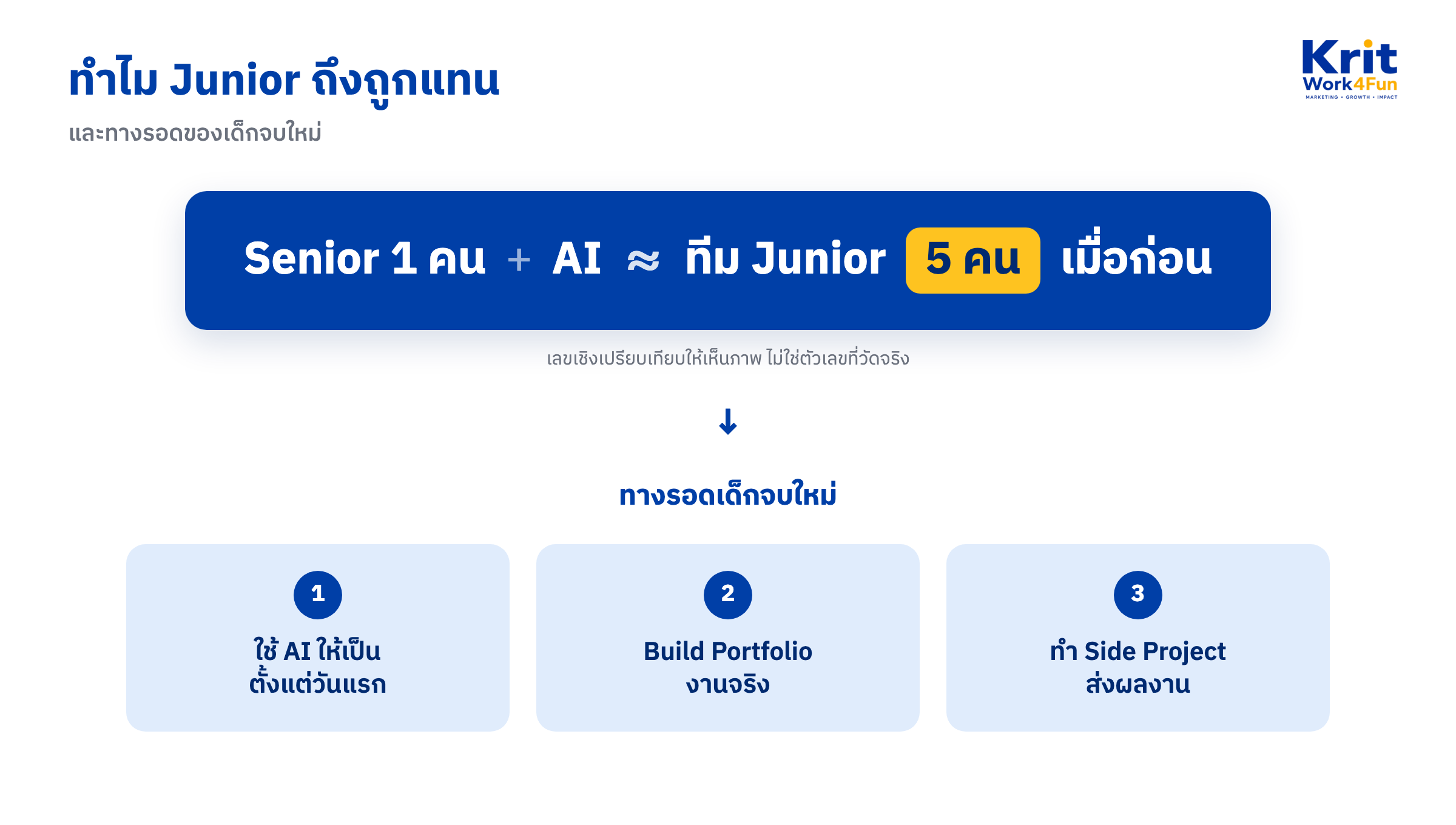 ทำไม Junior ถึงถูกแทน

และทางรอดของเด็กจบใหม่

Krit Work4Fun
MARKETING • GROWTH • IMPACT

Senior 1 คน + AI ≈ ทีม Junior 5 คน เมื่อก่อน

เลขเชิงเปรียบเทียบให้เห็นภาพ ไม่ใช่ตัวเลขที่วัดจริง

↓

ทางรอดเด็กจบใหม่

1
ใช้ AI ให้เป็น
ตั้งแต่วันแรก

2
Build Portfolio
งานจริง

3
ทำ Side Project
ส่งผลงาน